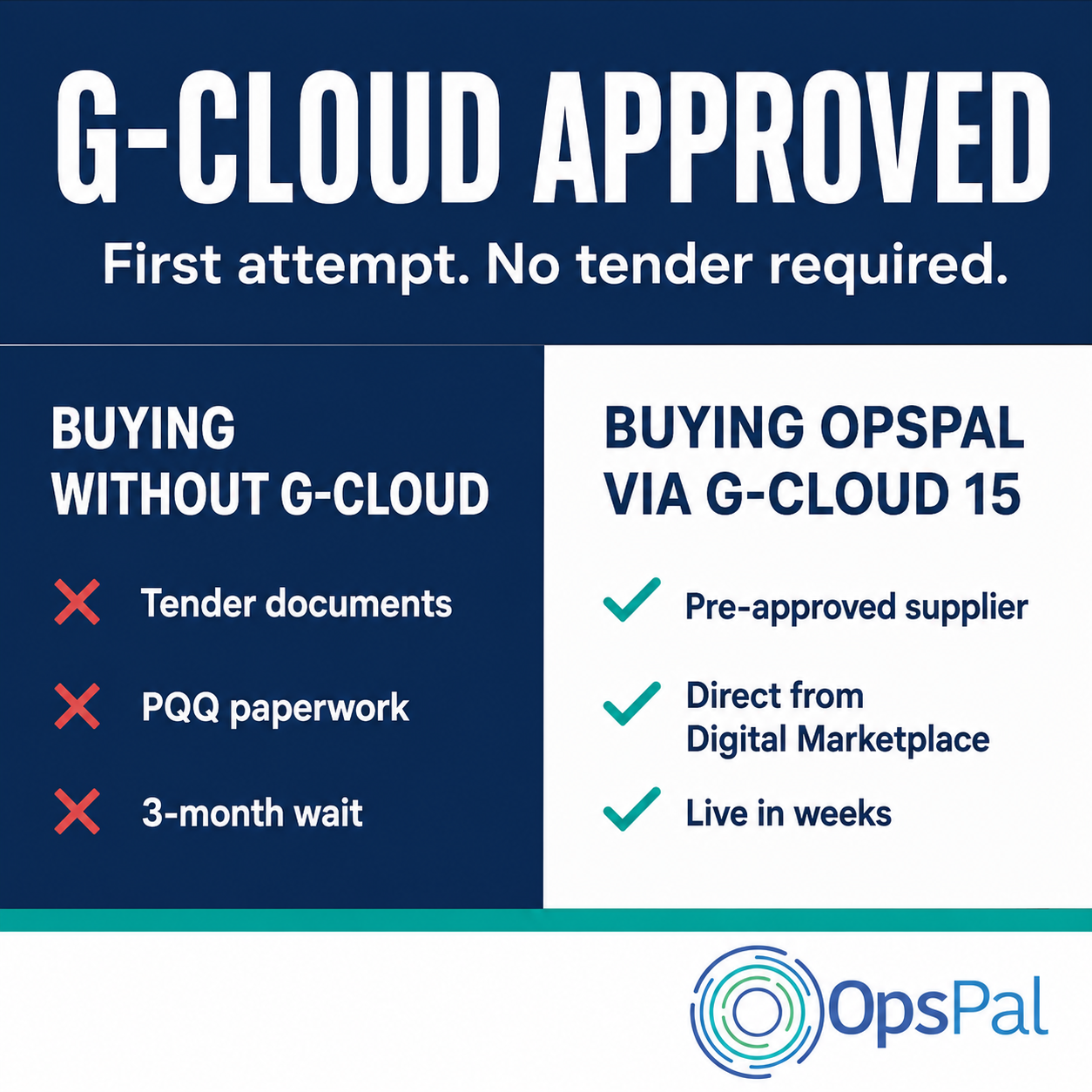 G-CLOUD APPROVED

First attempt. No tender required.

BUYING WITHOUT G-CLOUD

Tender documents

PQQ paperwork

3-month wait

BUYING OPSPAL VIA G-CLOUD 15

Pre-approved supplier

Direct from Digital Marketplace

Live in weeks

OpsPal